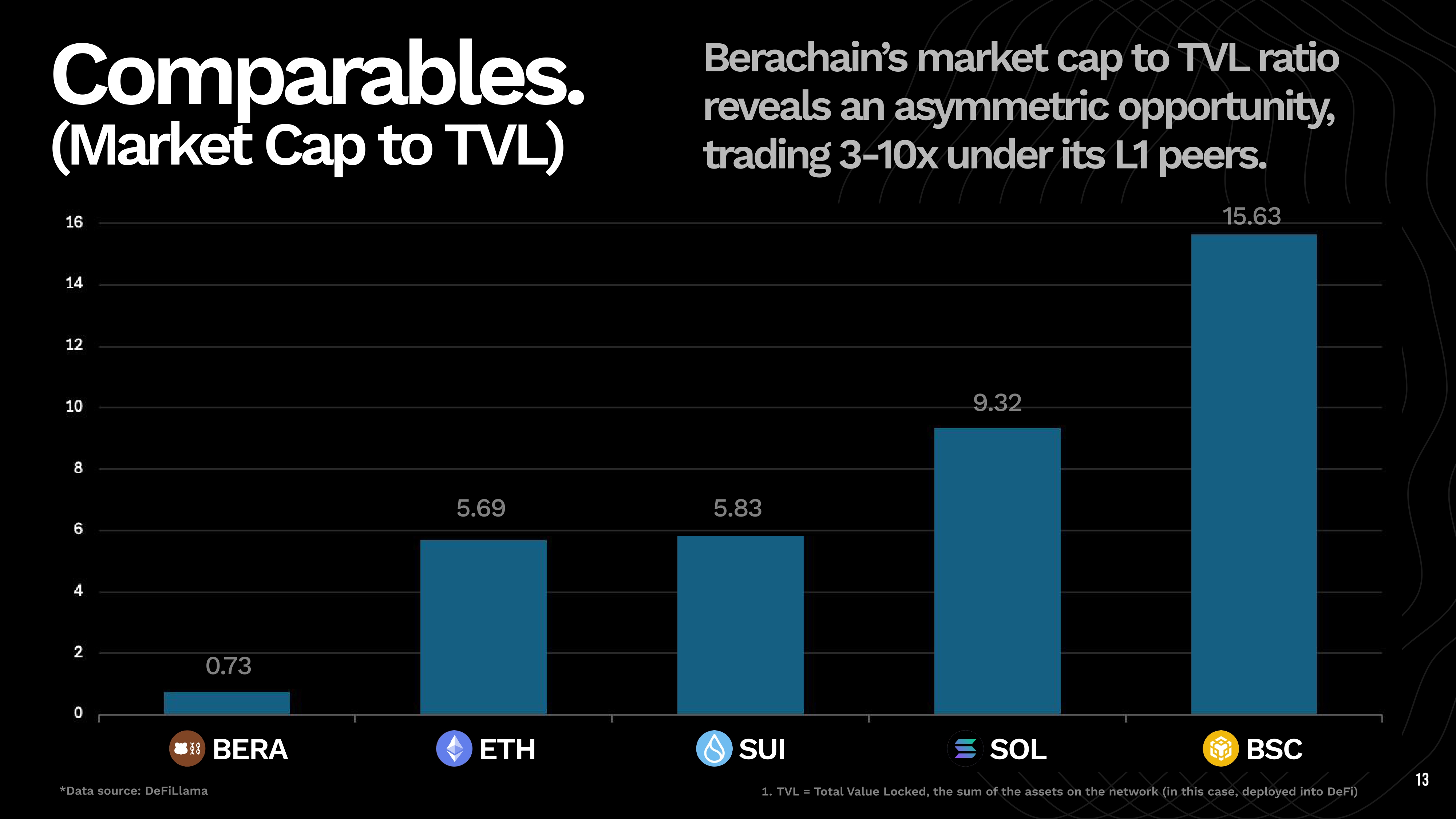 Comparables.
(Market Cap to TVL)

Berachain's market cap to TVL ratio reveals an asymmetric opportunity, trading 3-10x under its L1 peers.

16
14
12
10
8
6
4
2
0

0.73
5.69
5.83
9.32
15.63

BERA
ETH
SUI
SOL
BSC

*Data source: DeFiLlama

1. TVL = Total Value Locked, the sum of the assets on the network (in this case, deployed into DeFi)

13